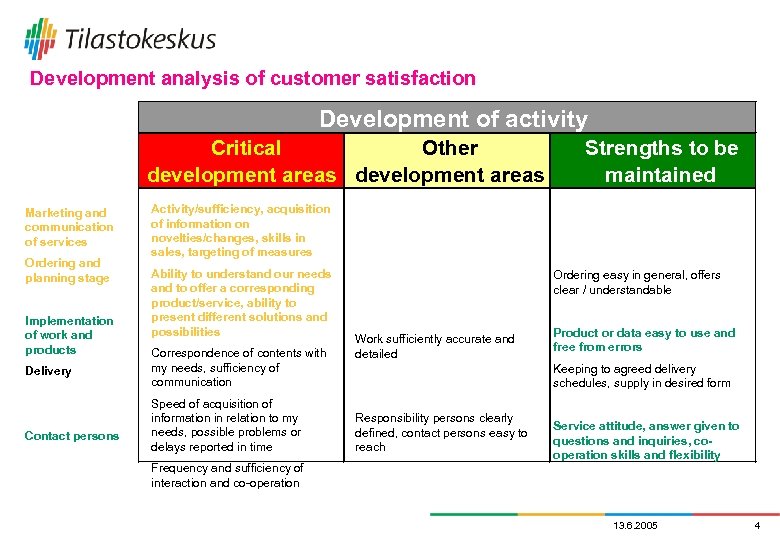 Tilastokeskus

Development analysis of customer satisfaction

| | Development of activity | | |
|---|---|---|---|
| | Critical development areas | Other development areas | Strengths to be maintained |
| Marketing and communication of services | Activity/sufficiency, acquisition of information on novelties/changes, skills in sales, targeting of measures | | |
| Ordering and planning stage | Ability to understand our needs and to offer a corresponding product/service, ability to present different solutions and possibilities | | Ordering easy in general, offers clear / understandable |
| Implementation of work and products | Correspondence of contents with my needs, sufficiency of communication | Work sufficiently accurate and detailed | Product or data easy to use and free from errors |
| Delivery | Speed of acquisition of information in relation to my needs, possible problems or delays reported in time | | Keeping to agreed delivery schedules, supply in desired form |
| Contact persons | Frequency and sufficiency of interaction and co-operation | Responsibility persons clearly defined, contact persons easy to reach | Service attitude, answer given to questions and inquiries, co-operation skills and flexibility |

13.6.2005 4